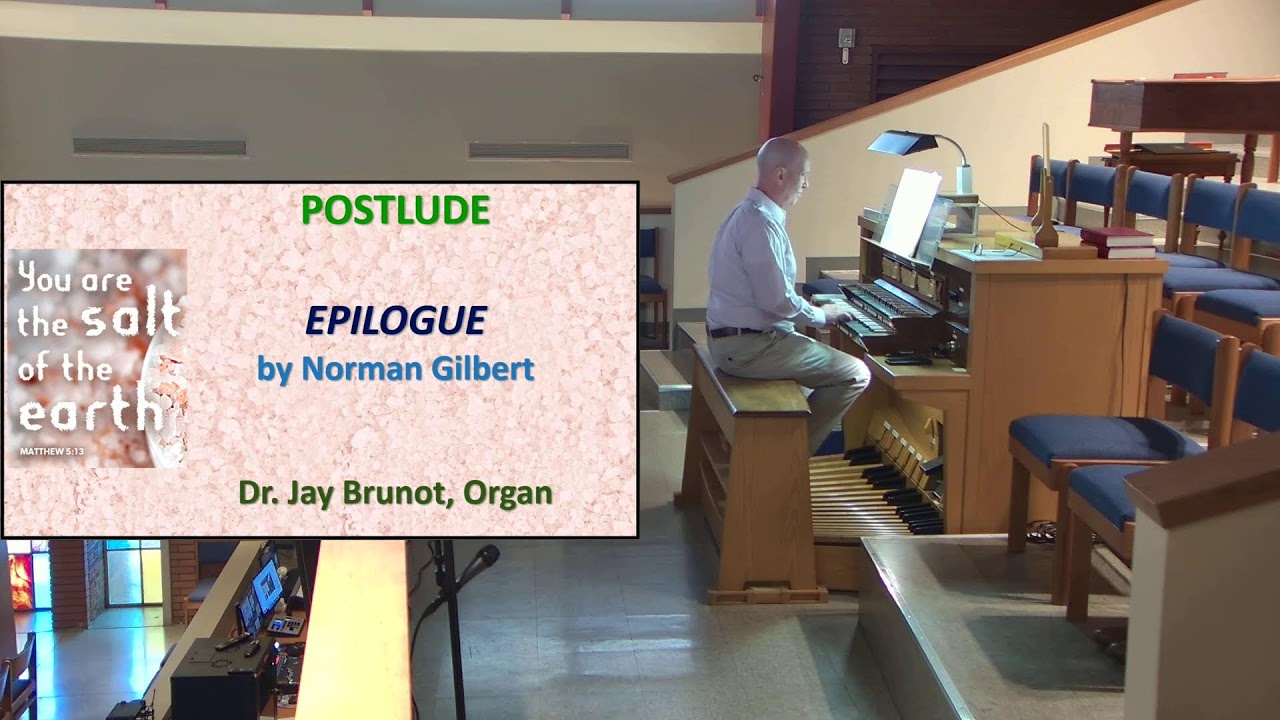 POSTLUDE

You are the salt of the earth

MATTHEW 5:13

EPILOGUE
by Norman Gilbert

Dr. Jay Brunot, Organ